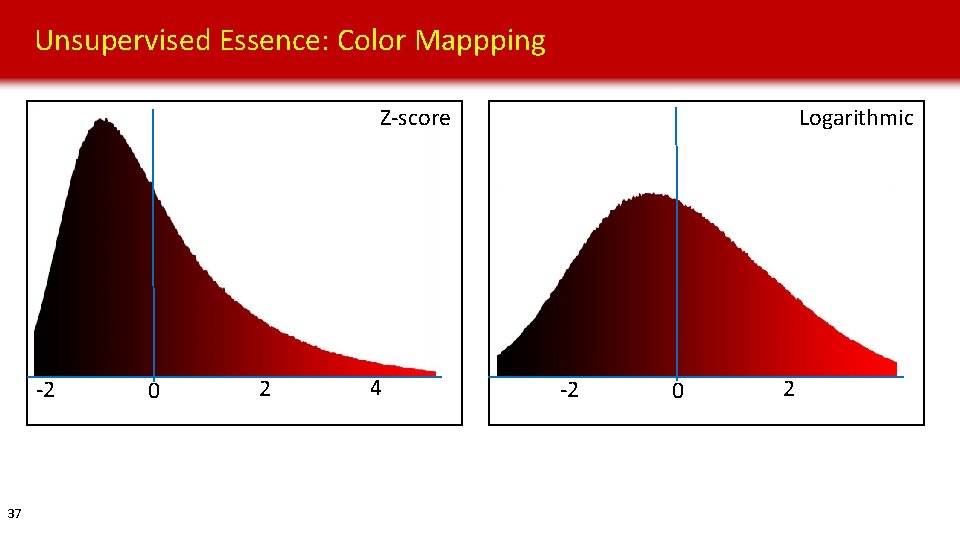 Unsupervised Essence: Color Mappping

Z-score

-2 0 2 4

Logarithmic

-2 0 2

37